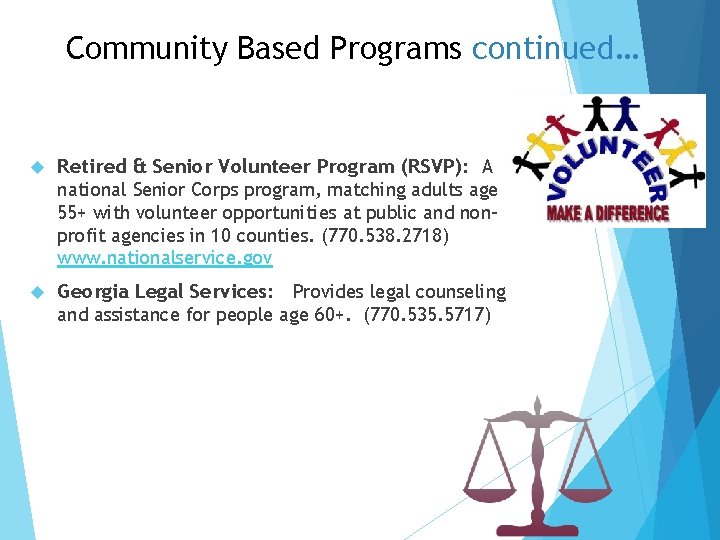 Community Based Programs continued…

VOLUNTEER
MAKE A DIFFERENCE

Retired & Senior Volunteer Program (RSVP): A national Senior Corps program, matching adults age 55+ with volunteer opportunities at public and non-profit agencies in 10 counties. (770.538.2718) www.nationalservice.gov

Georgia Legal Services: Provides legal counseling and assistance for people age 60+. (770.535.5717)